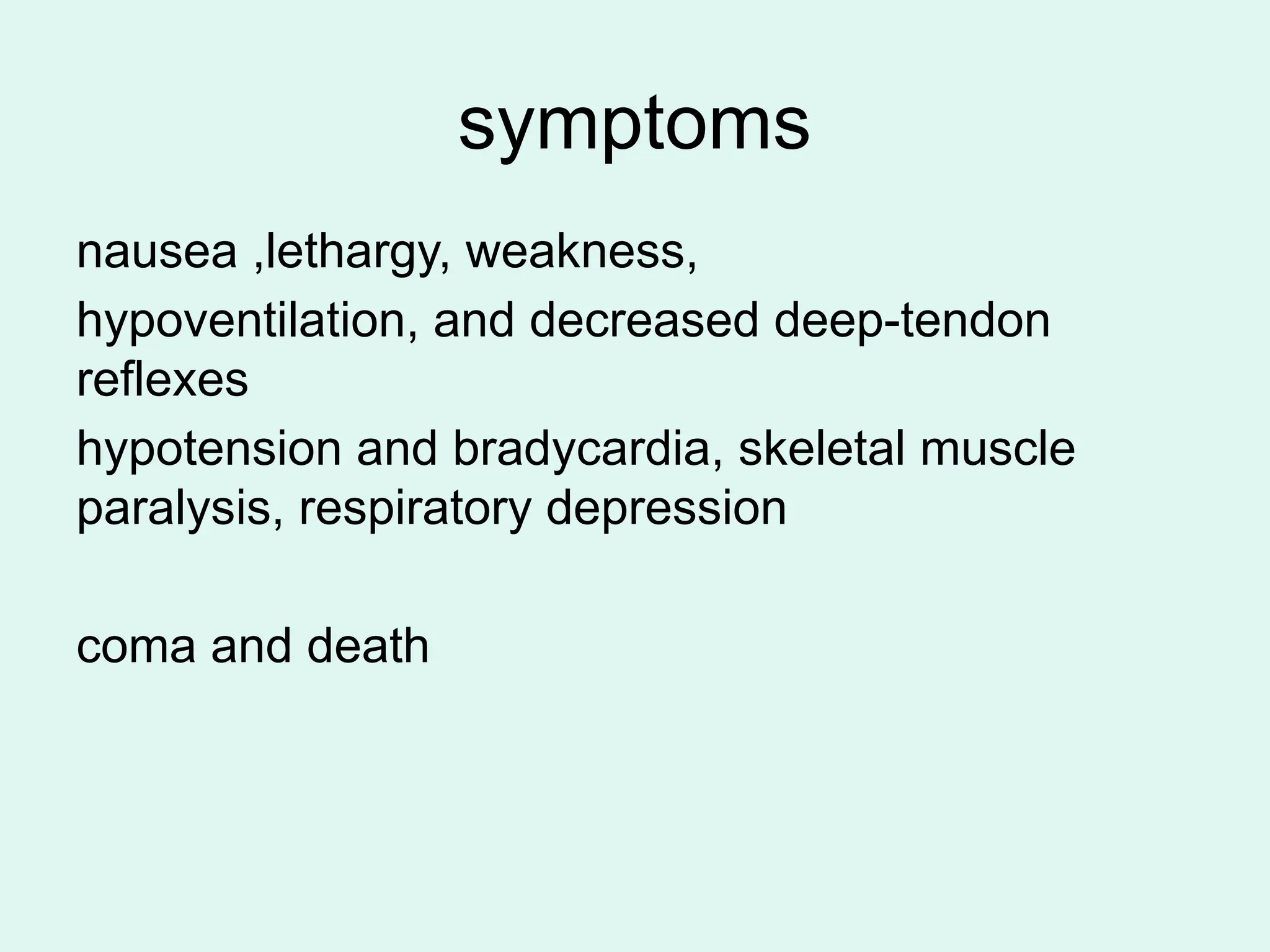 symptoms

nausea ,lethargy, weakness,

hypoventilation, and decreased deep-tendon reflexes

hypotension and bradycardia, skeletal muscle paralysis, respiratory depression

coma and death